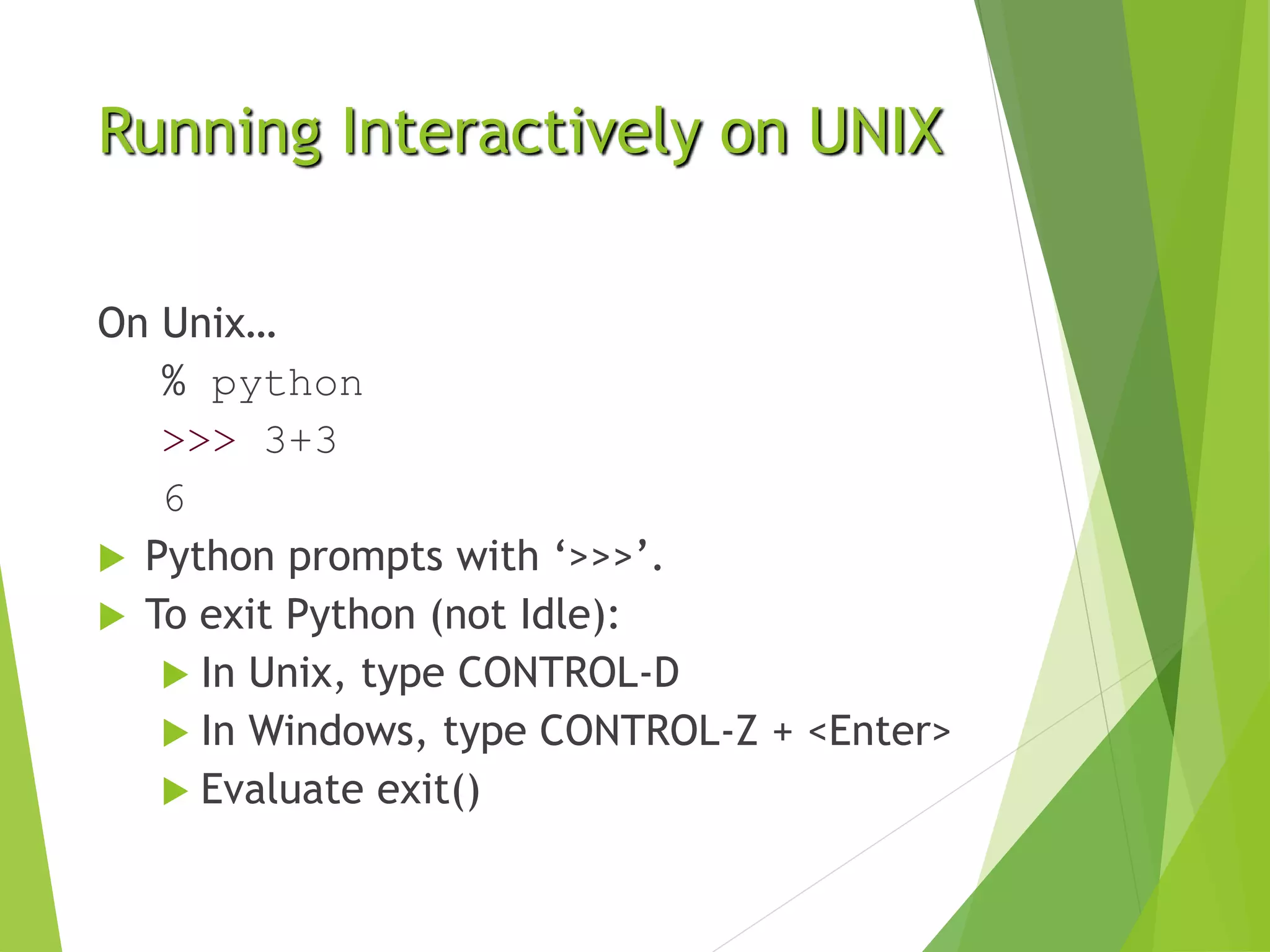 Running Interactively on UNIX

On Unix…

% python

>>> 3+3

6

Python prompts with ‘>>>’.

To exit Python (not Idle):

In Unix, type CONTROL-D

In Windows, type CONTROL-Z + <Enter>

Evaluate exit()